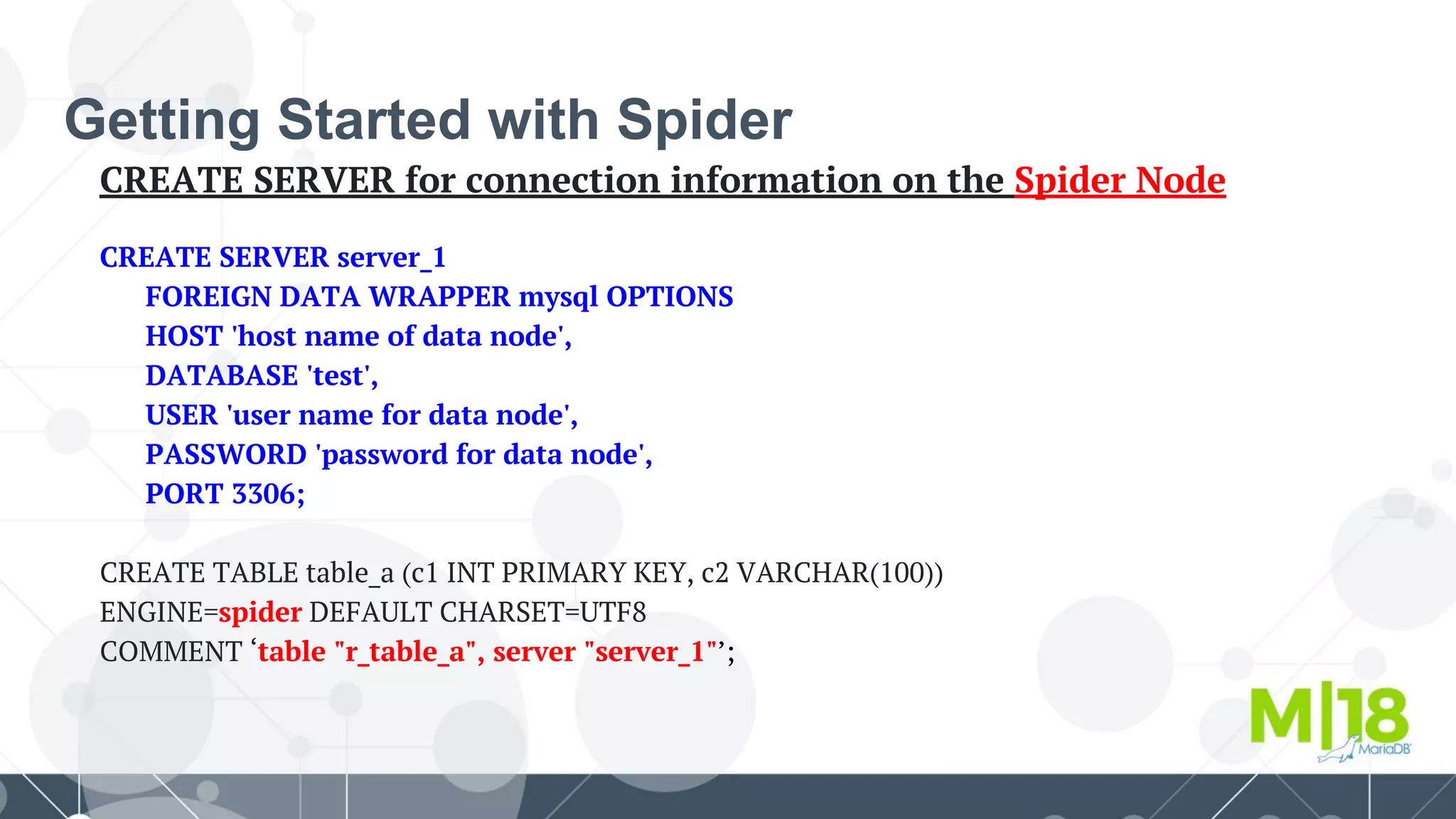 Getting Started with Spider

CREATE SERVER for connection information on the Spider Node

CREATE SERVER server_1
FOREIGN DATA WRAPPER mysql OPTIONS
HOST 'host name of data node',
DATABASE 'test',
USER 'user name for data node',
PASSWORD 'password for data node',
PORT 3306;

CREATE TABLE table_a (c1 INT PRIMARY KEY, c2 VARCHAR(100))
ENGINE=spider DEFAULT CHARSET=UTF8
COMMENT ‘table "r_table_a", server "server_1"’;

M|18 MariaDB